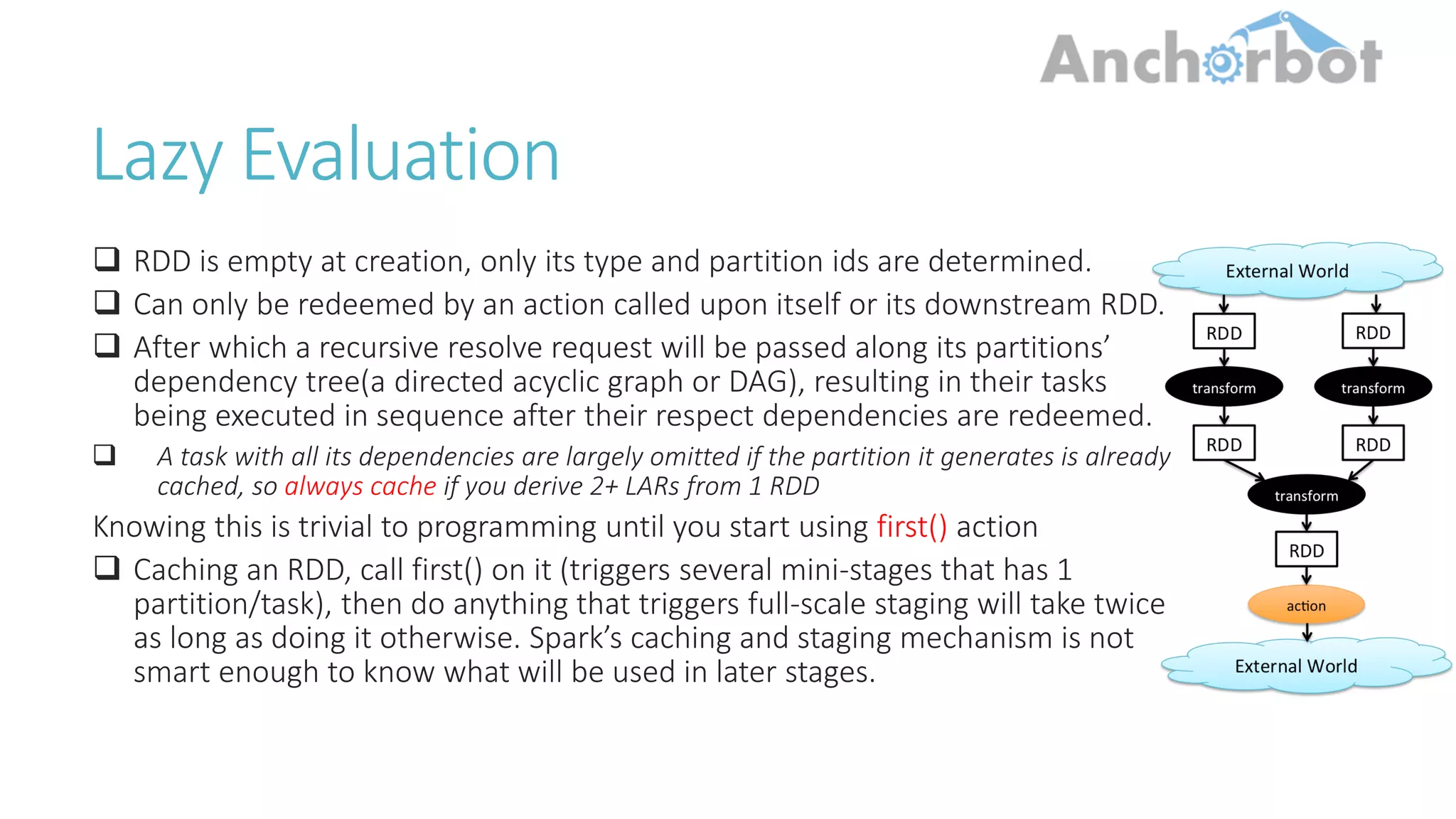 Anchorbot

Lazy Evaluation

❑ RDD is empty at creation, only its type and partition ids are determined.

❑ Can only be redeemed by an action called upon itself or its downstream RDD.

❑ After which a recursive resolve request will be passed along its partitions' dependency tree(a directed acyclic graph or DAG), resulting in their tasks being executed in sequence after their respect dependencies are redeemed.

❑ A task with all its dependencies are largely omitted if the partition it generates is already cached, so always cache if you derive 2+ LARs from 1 RDD

Knowing this is trivial to programming until you start using first() action

❑ Caching an RDD, call first() on it (triggers several mini-stages that has 1 partition/task), then do anything that triggers full-scale staging will take twice as long as doing it otherwise. Spark's caching and staging mechanism is not smart enough to know what will be used in later stages.

External World

RDD

RDD

transform

transform

RDD

RDD

transform

RDD

action

External World